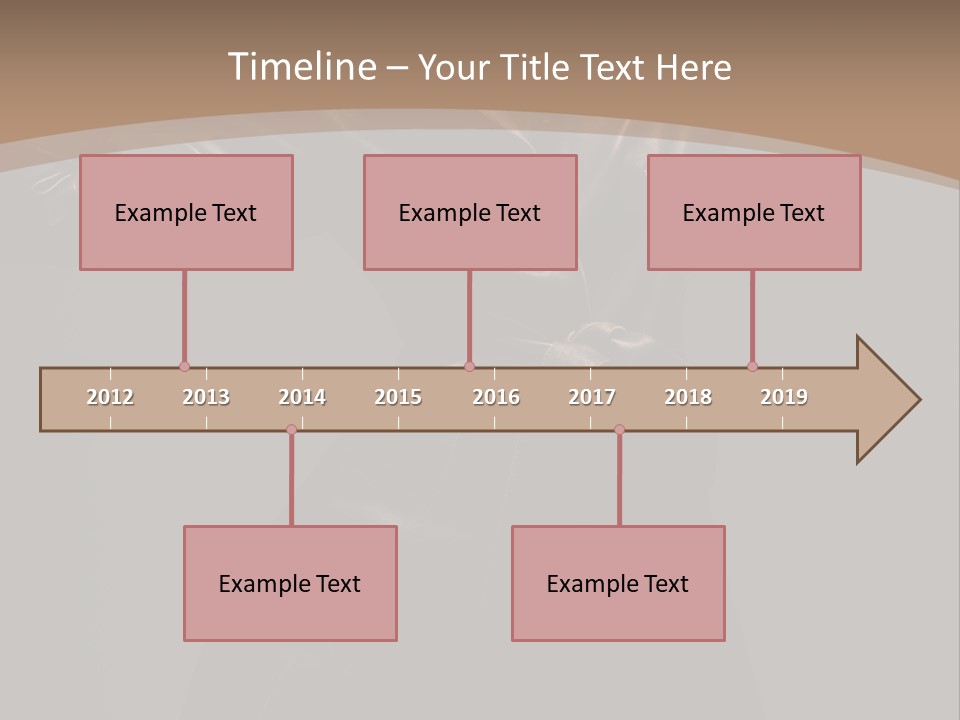 Timeline – Your Title Text Here

Example Text

Example Text

Example Text

2012 2013 2014 2015 2016 2017 2018 2019

Example Text

Example Text